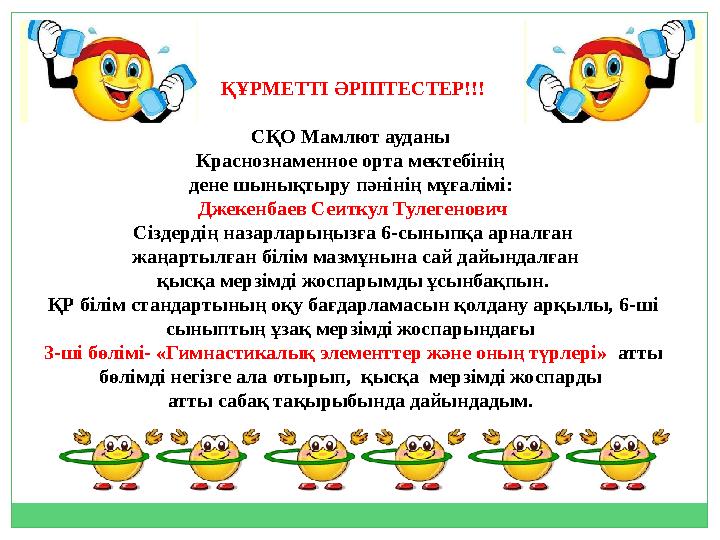 ҚҰРМЕТТІ ӘРІПТЕСТЕР!!!

СҚО Мамлют ауданы
Краснознаменное орта мектебінің
дене шынықтыру пәнінің мұғалімі:
Джекенбаев Сеиткул Тулегенович
Сіздердің назарларыңызға 6-сыныпқа арналған
жаңартылған білім мазмұнына сай дайындалған
қысқа мерзімді жоспарымды ұсынбақпын.
ҚР білім стандартының оқу бағдарламасын қолдану арқылы, 6-ші
сыныптың ұзақ мерзімді жоспарындағы
3-ші бөлімі- «Гимнастикалық элементтер және оның түрлері» атты
бөлімді негізге ала отырып, қысқа мерзімді жоспарды
атты сабақ тақырыбында дайындадым.